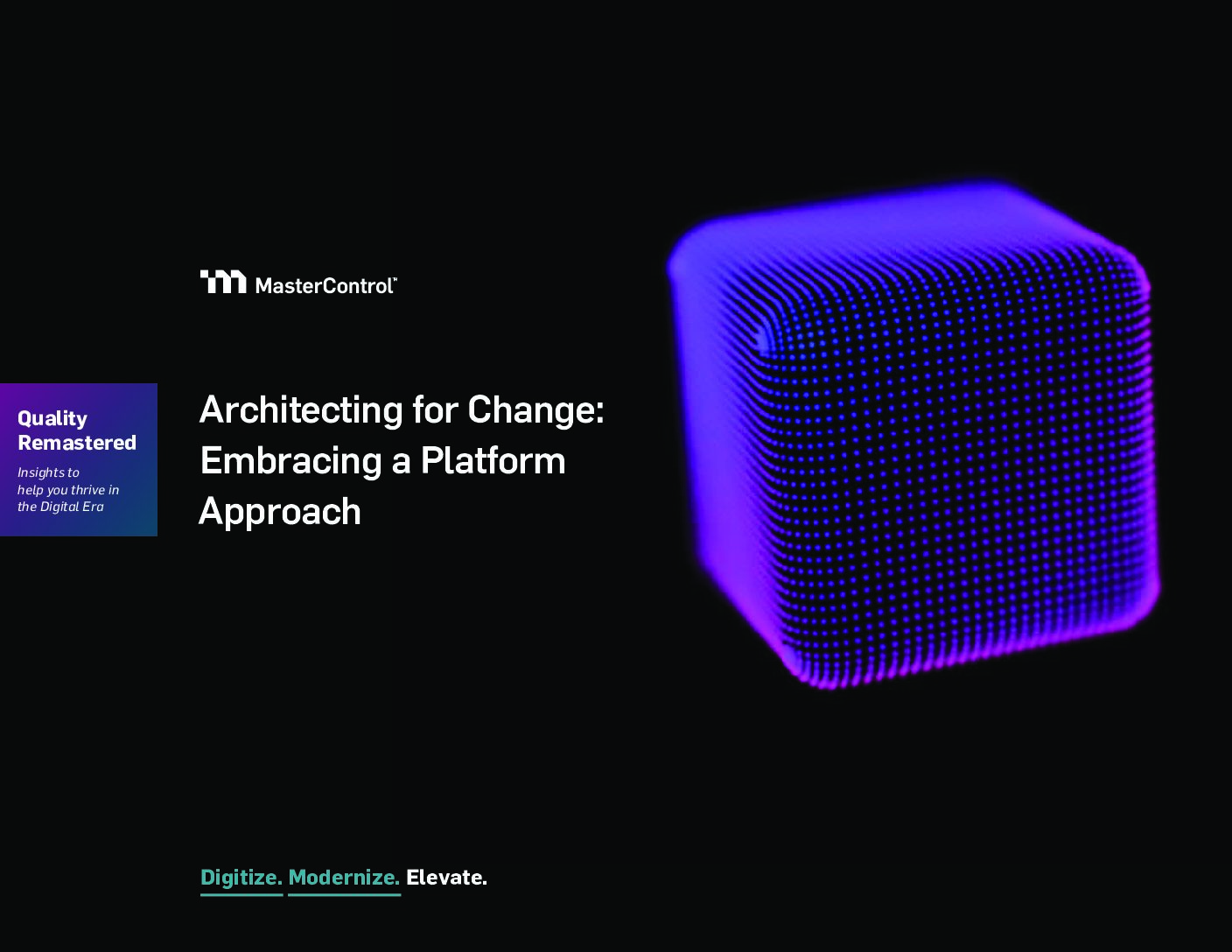 MasterControl™

Quality Remastered

Insights to help you thrive in the Digital Era

Architecting for Change: Embracing a Platform Approach

Digitize. Modernize. Elevate.